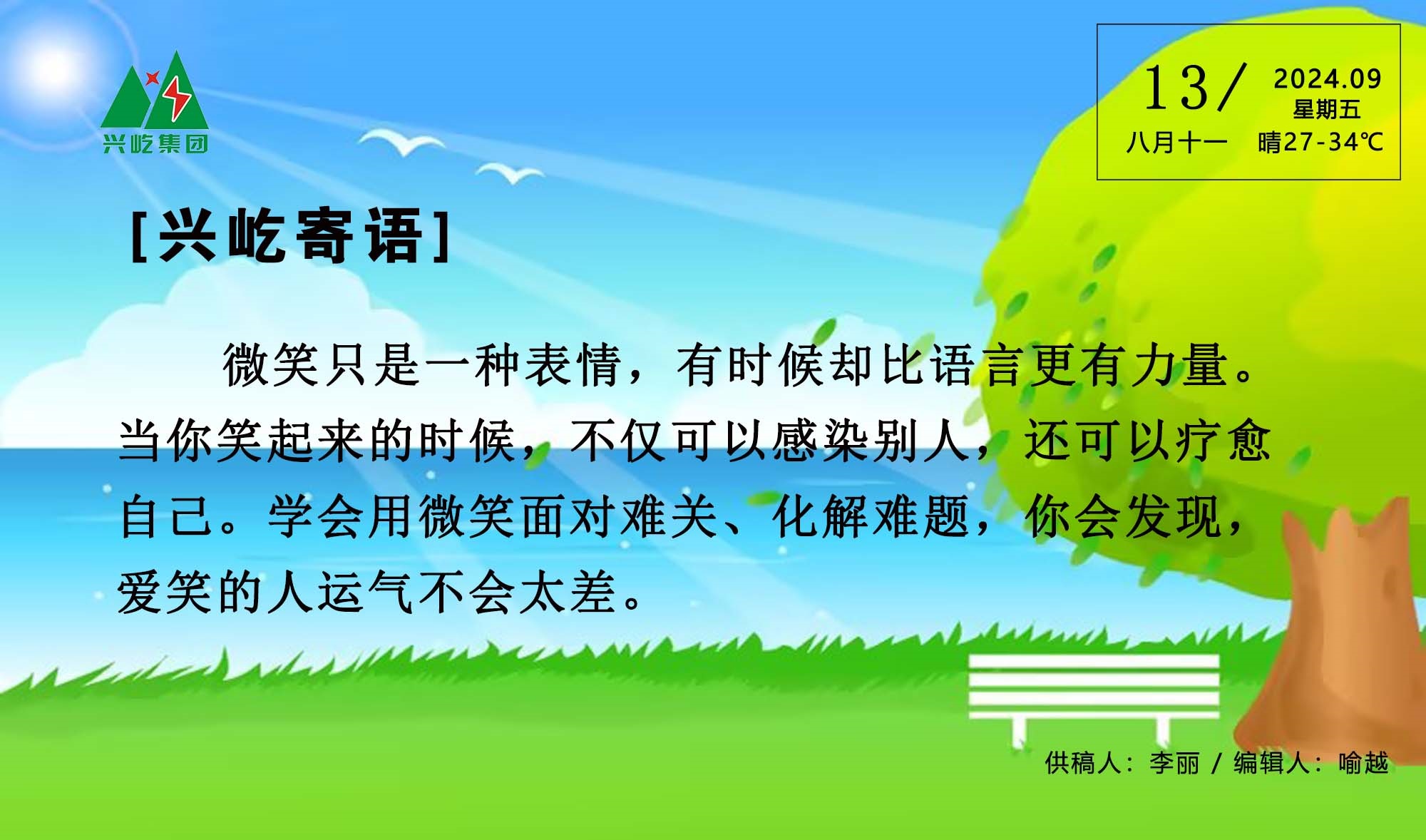 兴屹集团

13/ 2024.09
星期五
八月十一 晴27-34℃

[兴屹寄语]

微笑只是一种表情，有时候却比语言更有力量。当你笑起来的时候，不仅可以感染别人，还可以疗愈自己。学会用微笑面对难关、化解难题，你会发现，爱笑的人运气不会太差。

供稿人：李丽 / 编辑人：喻越